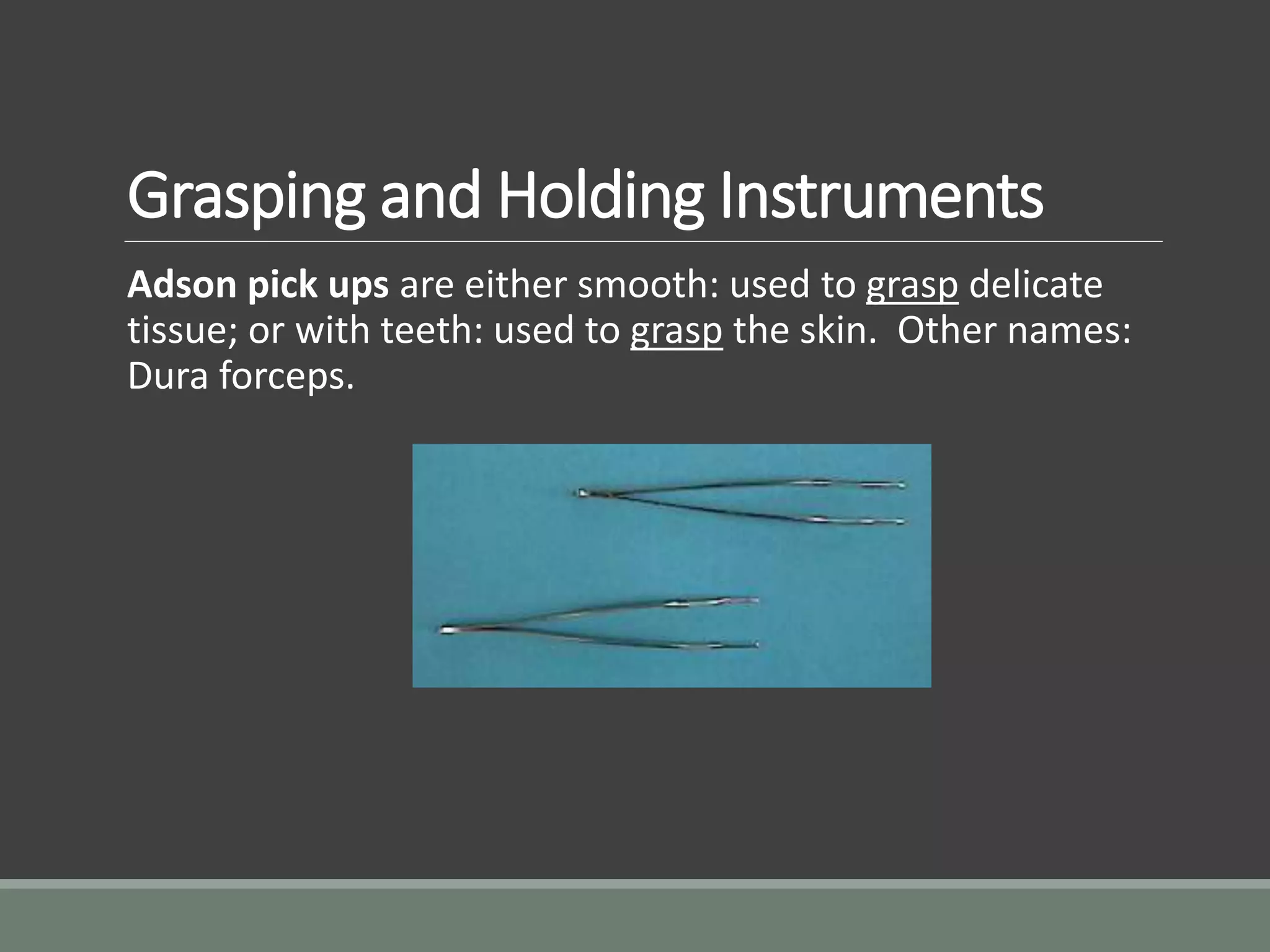 Grasping and Holding Instruments

Adson pick ups are either smooth: used to grasp delicate tissue; or with teeth: used to grasp the skin.  Other names: Dura forceps.